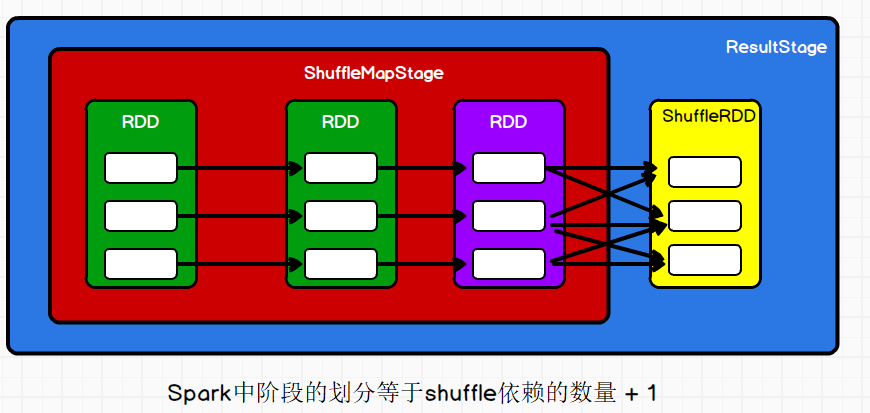 ResultStage

ShuffleMapStage

RDD

RDD

RDD

ShuffleRDD

Spark中阶段的划分等于shuffle依赖的数量 + 1